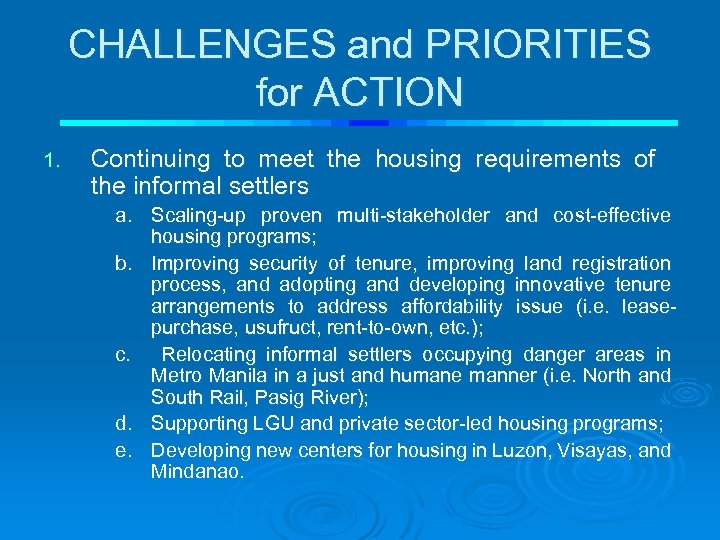 CHALLENGES and PRIORITIES for ACTION

1. Continuing to meet the housing requirements of the informal settlers

a. Scaling-up proven multi-stakeholder and cost-effective housing programs;

b. Improving security of tenure, improving land registration process, and adopting and developing innovative tenure arrangements to address affordability issue (i.e. lease-purchase, usufruct, rent-to-own, etc.);

c. Relocating informal settlers occupying danger areas in Metro Manila in a just and humane manner (i.e. North and South Rail, Pasig River);

d. Supporting LGU and private sector-led housing programs;

e. Developing new centers for housing in Luzon, Visayas, and Mindanao.